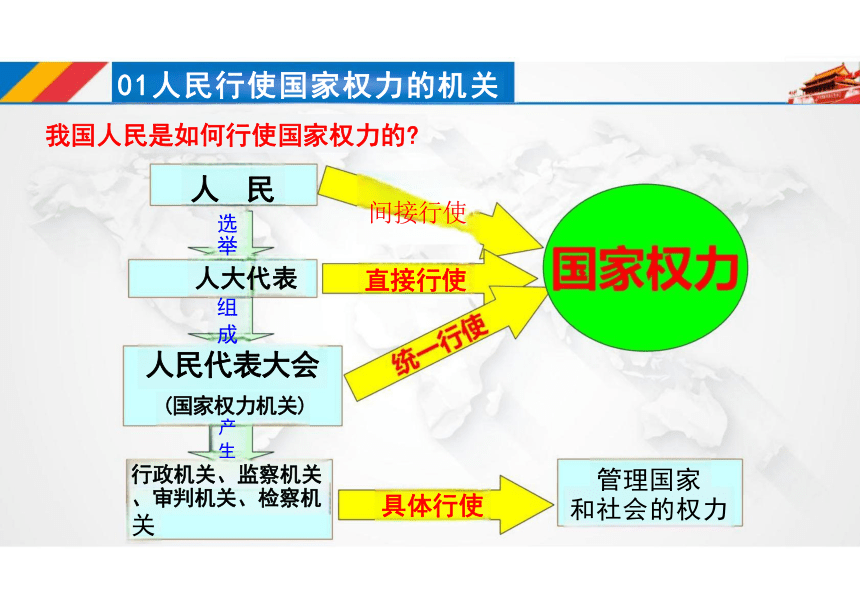 01人民行使国家权力的机关

我国人民是如何行使国家权力的？

人 民

选举

人大代表

组成

人民代表大会

（国家权力机关）

产生

行政机关、监察机关、审判机关、检察机关

间接行使

直接行使

统一行使

具体行使

国家权力

管理国家和社会的权力